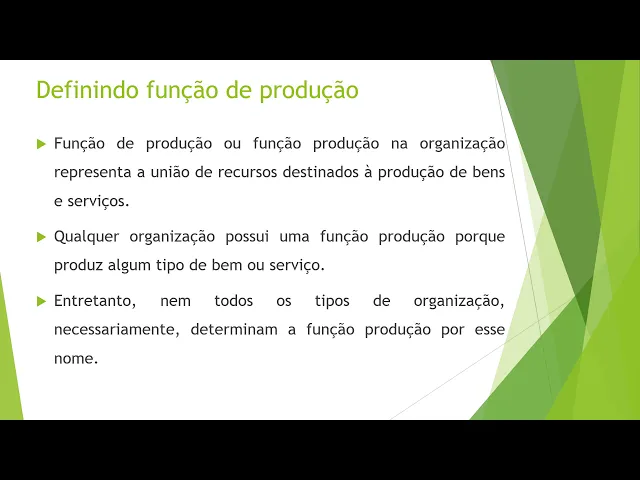 Definindo função de produção

Função de produção ou função produção na organização representa a união de recursos destinados à produção de bens e serviços.

Qualquer organização possui uma função produção porque produz algum tipo de bem ou serviço.

Entretanto, nem todos os tipos de organização, necessariamente, determinam a função produção por esse nome.